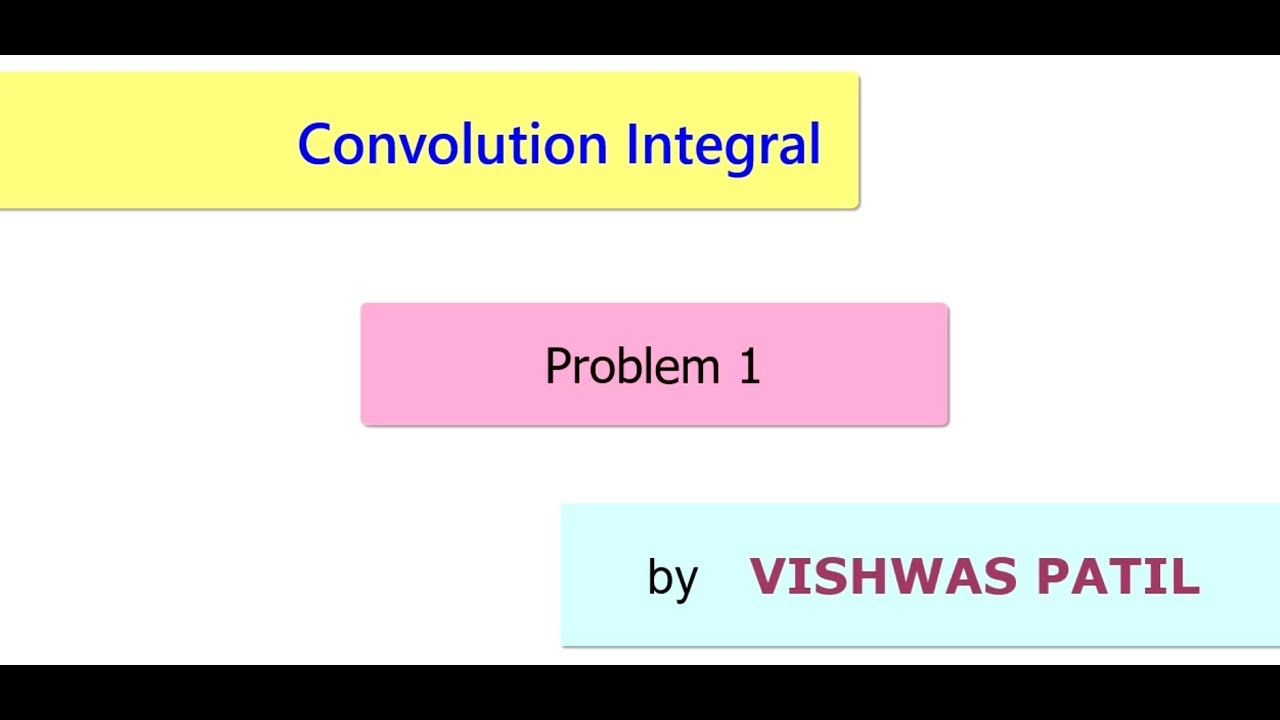 Convolution Integral

Problem 1

by VISHWAS PATIL